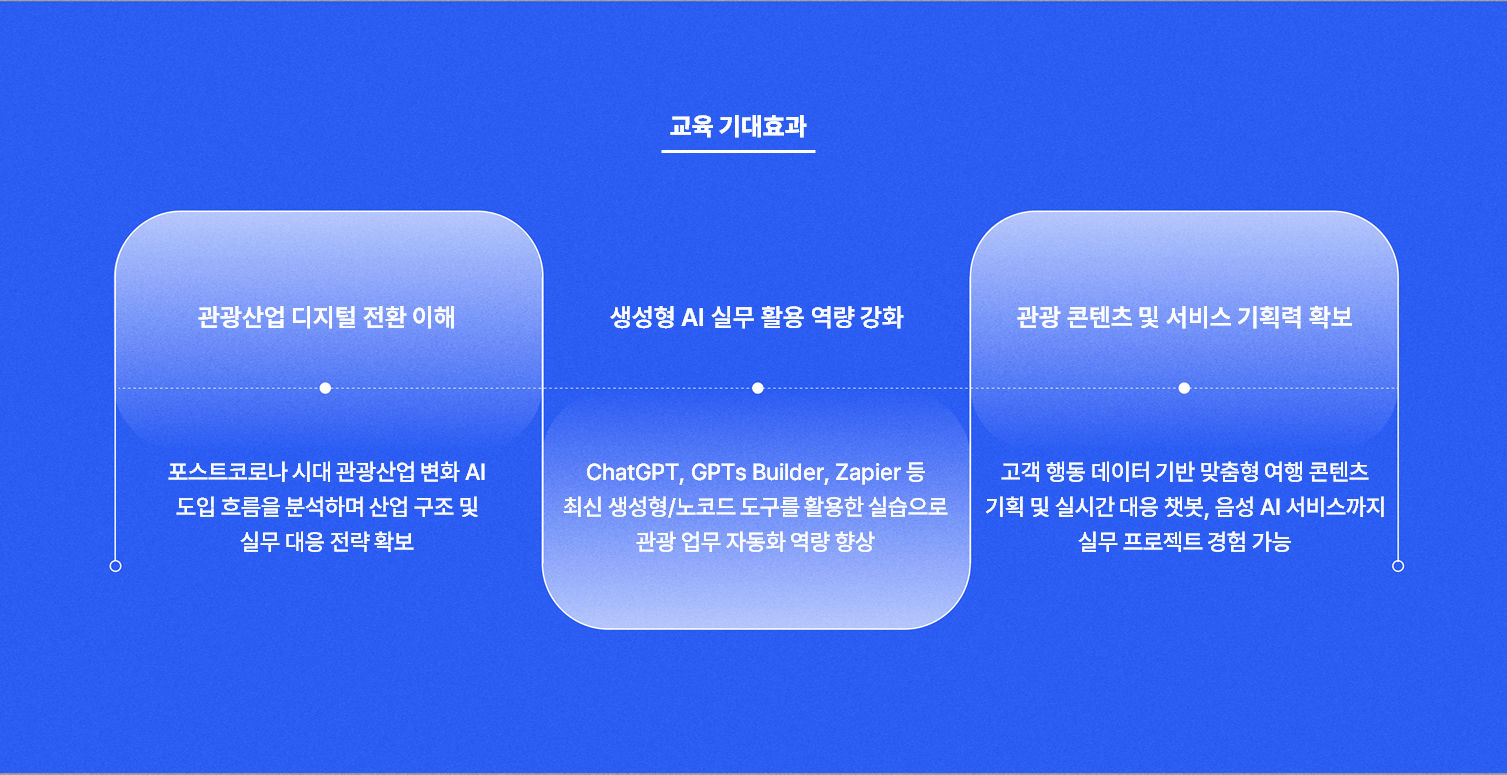 교육 기대효과

관광산업 디지털 전환 이해

포스트코로나 시대 관광산업 변화 AI 도입 흐름을 분석하며 산업 구조 및 실무 대응 전략 확보

생성형 AI 실무 활용 역량 강화

ChatGPT, GPTs Builder, Zapier 등 최신 생성형/노코드 도구를 활용한 실습으로 관광 업무 자동화 역량 향상

관광 콘텐츠 및 서비스 기획력 확보

고객 행동 데이터 기반 맞춤형 여행 콘텐츠 기획 및 실시간 대응 챗봇, 음성 AI 서비스까지 실무 프로젝트 경험 가능